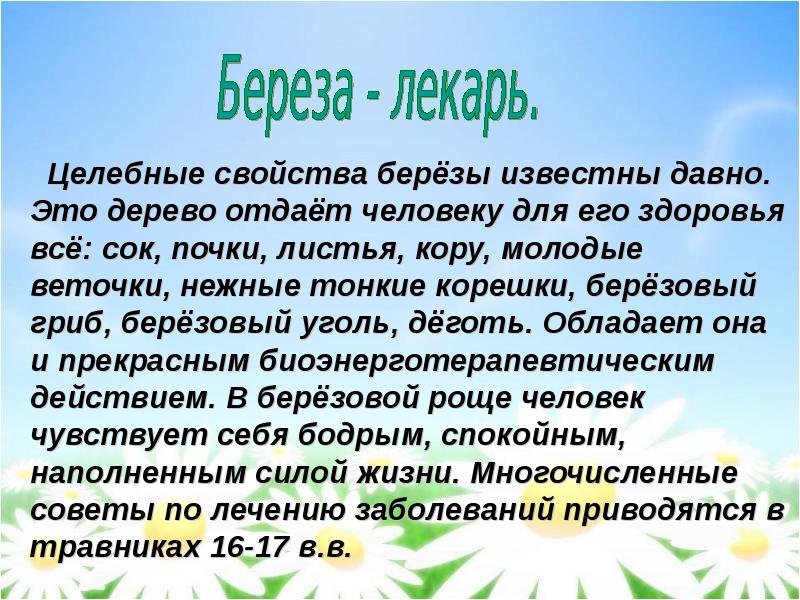 Береза - лекарь.

Целебные свойства берёзы известны давно. Это дерево отдаёт человеку для его здоровья всё: сок, почки, листья, кору, молодые веточки, нежные тонкие корешки, берёзовый гриб, берёзовый уголь, дёготь. Обладает она и прекрасным биоэнерготерапевтическим действием. В берёзовой роще человек чувствует себя бодрым, спокойным, наполненным силой жизни. Многочисленные советы по лечению заболеваний приводятся в травниках 16-17 в.в.